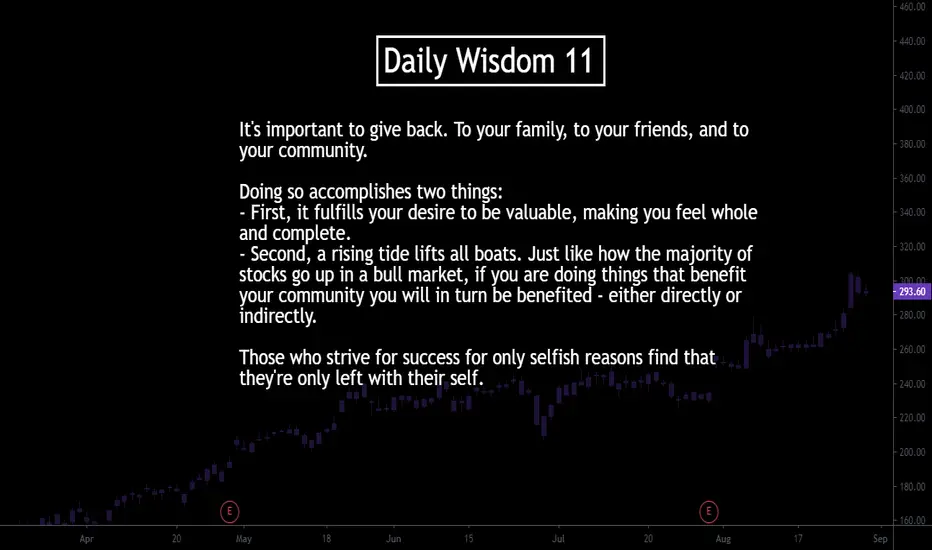 Daily Wisdom 11

It's important to give back. To your family, to your friends, and to your community.

Doing so accomplishes two things:
- First, it fulfills your desire to be valuable, making you feel whole and complete.
- Second, a rising tide lifts all boats. Just like how the majority of stocks go up in a bull market, if you are doing things that benefit your community you will in turn be benefited - either directly or indirectly.

Those who strive for success for only selfish reasons find that they're only left with their self.

460.00
440.00
420.00
400.00
380.00
360.00
340.00
320.00
300.00
293.60
280.00
260.00
240.00
220.00
200.00
180.00
160.00

E
E

Apr
20
May
18
Jun
15
Jul
20
Aug
17
Sep